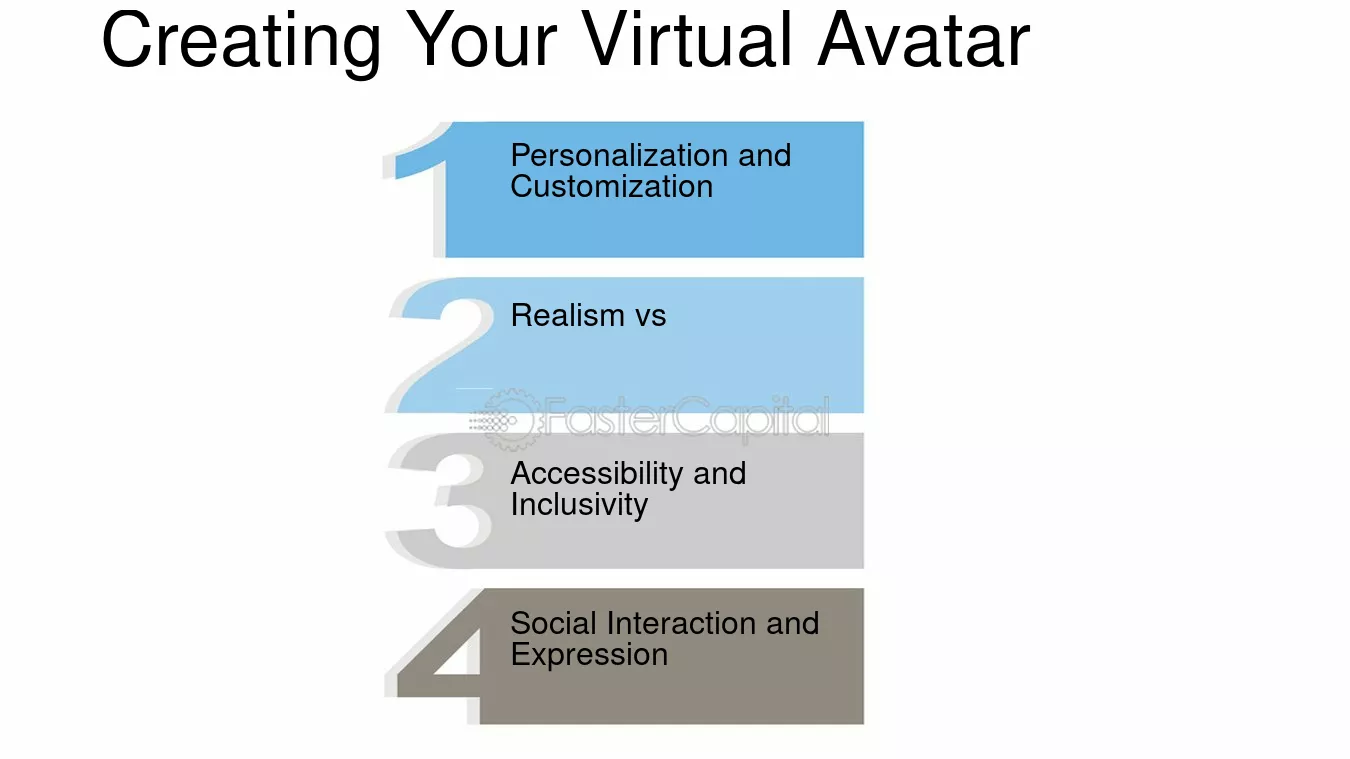 Creating Your Virtual Avatar

1
Personalization and Customization

2
Realism vs

3
Accessibility and Inclusivity

4
Social Interaction and Expression

FasterCapital